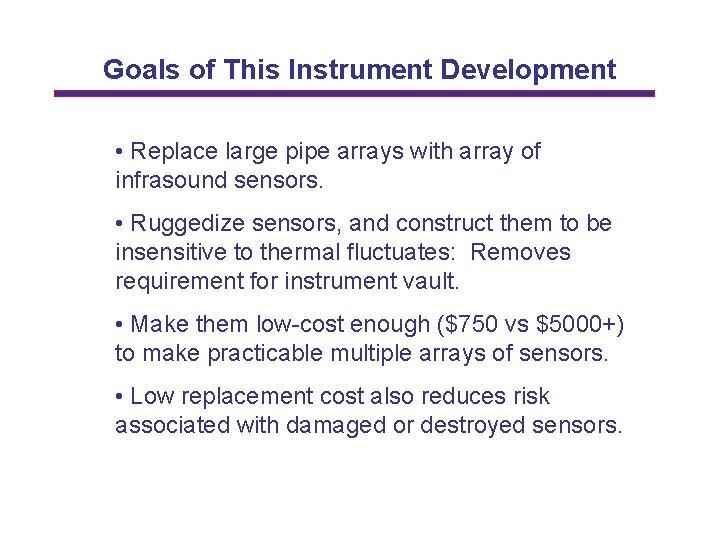 Goals of This Instrument Development

• Replace large pipe arrays with array of infrasound sensors.

• Ruggedize sensors, and construct them to be insensitive to thermal fluctuates: Removes requirement for instrument vault.

• Make them low-cost enough (\$750 vs \$5000+) to make practicable multiple arrays of sensors.

• Low replacement cost also reduces risk associated with damaged or destroyed sensors.